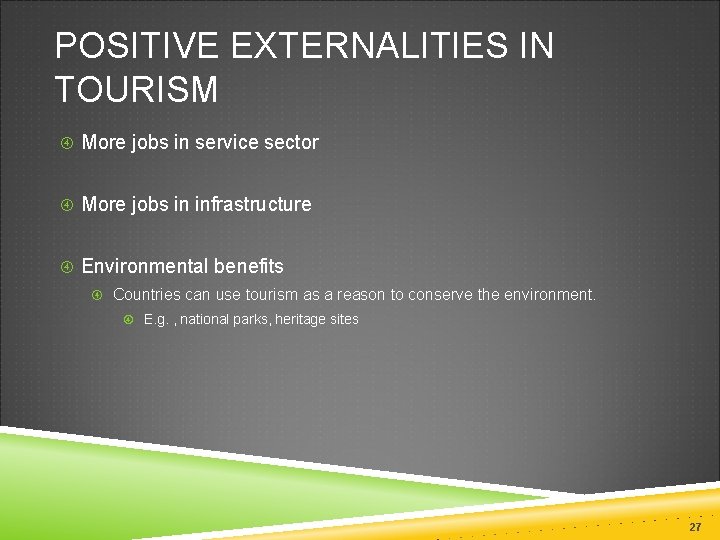 POSITIVE EXTERNALITIES IN TOURISM

More jobs in service sector

More jobs in infrastructure

Environmental benefits

Countries can use tourism as a reason to conserve the environment.

E.g. , national parks, heritage sites

27